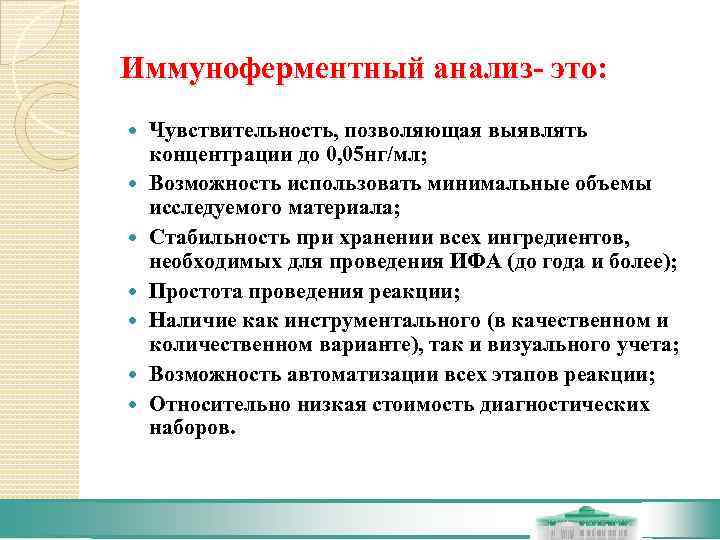 Иммуноферментный анализ- это:

- Чувствительность, позволяющая выявлять концентрации до 0,05нг/мл;
- Возможность использовать минимальные объемы исследуемого материала;
- Стабильность при хранении всех ингредиентов, необходимых для проведения ИФА (до года и более);
- Простота проведения реакции;
- Наличие как инструментального (в качественном и количественном варианте), так и визуального учета;
- Возможность автоматизации всех этапов реакции;
- Относительно низкая стоимость диагностических наборов.